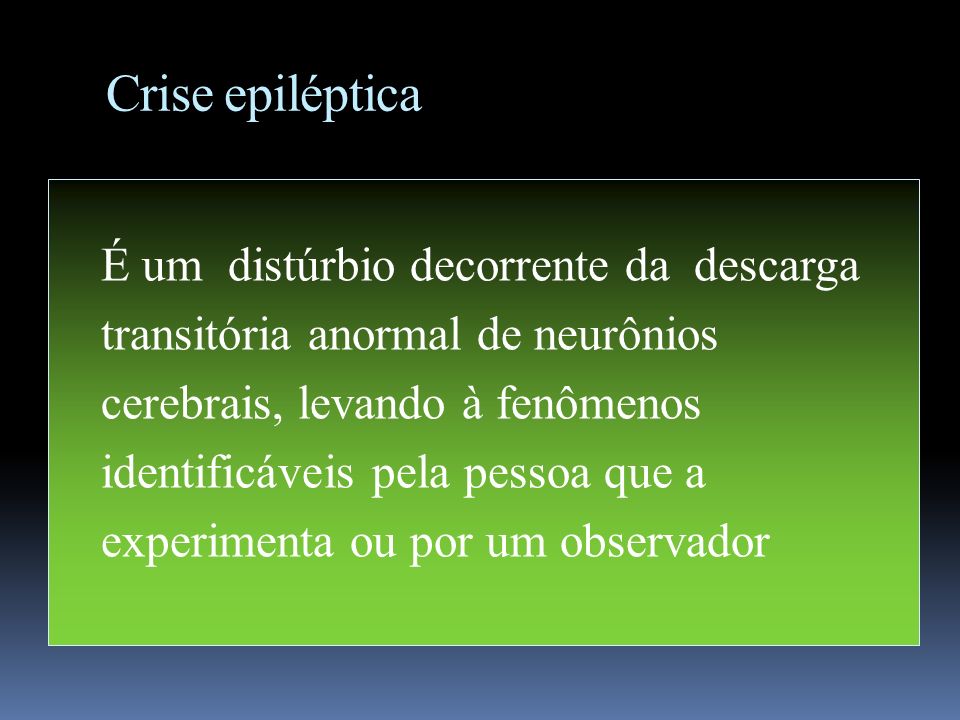 Crise epiléptica

É um distúrbio decorrente da descarga transitória anormal de neurônios cerebrais, levando à fenômenos identificáveis pela pessoa que a experimenta ou por um observador